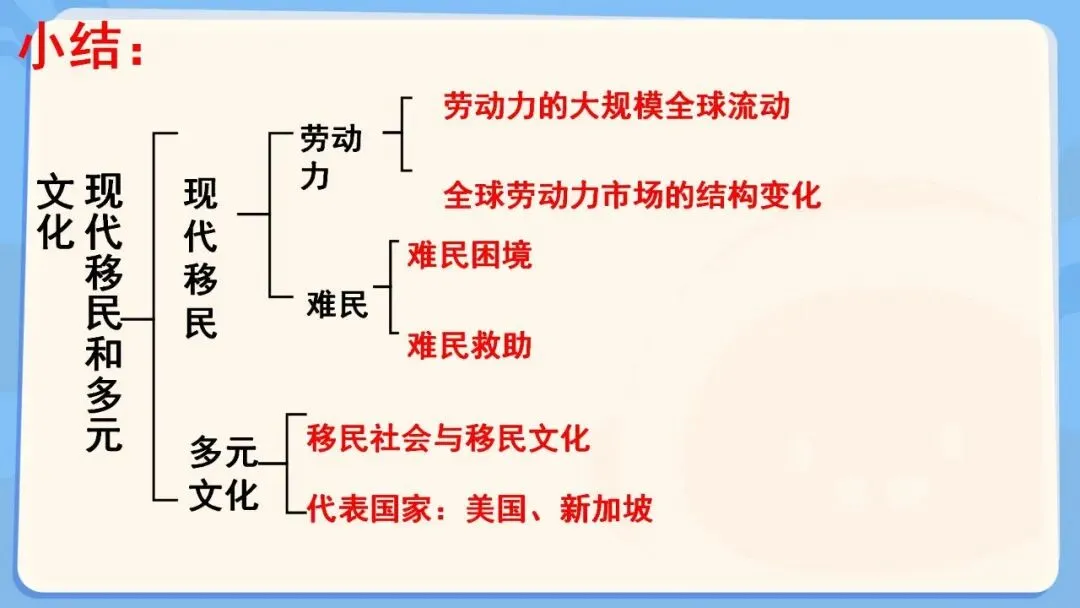 小结：

现代移民和多元文化

现代移民

劳动力

劳动力的大规模全球流动

全球劳动力市场的结构变化

难民

难民困境

难民救助

多元文化

移民社会与移民文化

代表国家：美国、新加坡